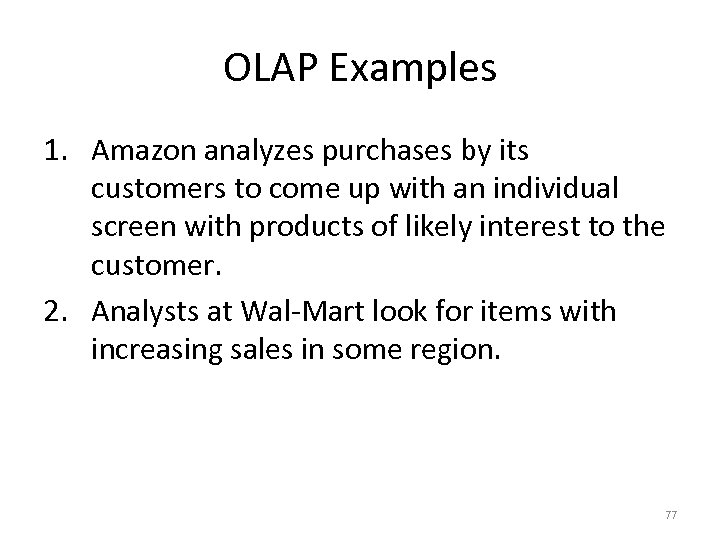 OLAP Examples

1. Amazon analyzes purchases by its customers to come up with an individual screen with products of likely interest to the customer.
2. Analysts at Wal-Mart look for items with increasing sales in some region.

77